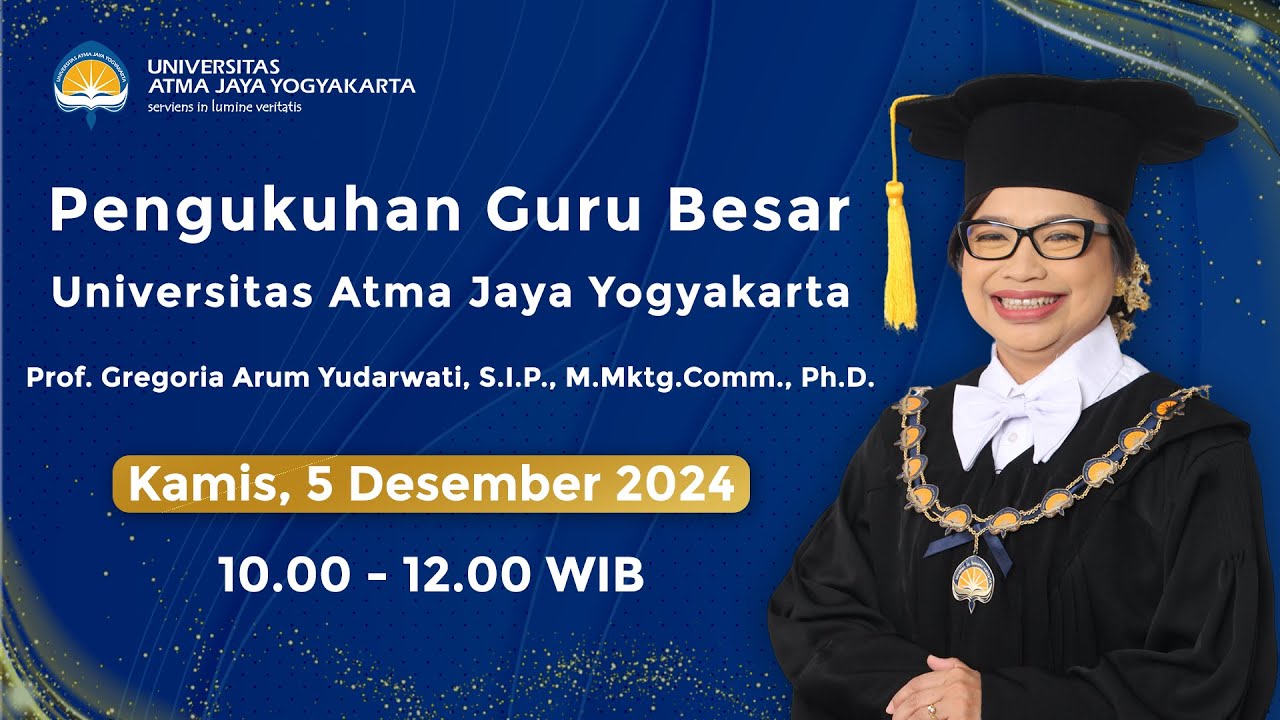 UNIVERSITAS ATMA JAYA YOGYAKARTA
serviens in lumine veritatis

Pengukuhan Guru Besar

Universitas Atma Jaya Yogyakarta

Prof. Gregoria Arum Yudarwati, S.I.P., M.Mktg.Comm., Ph.D.

Kamis, 5 Desember 2024

10.00 - 12.00 WIB